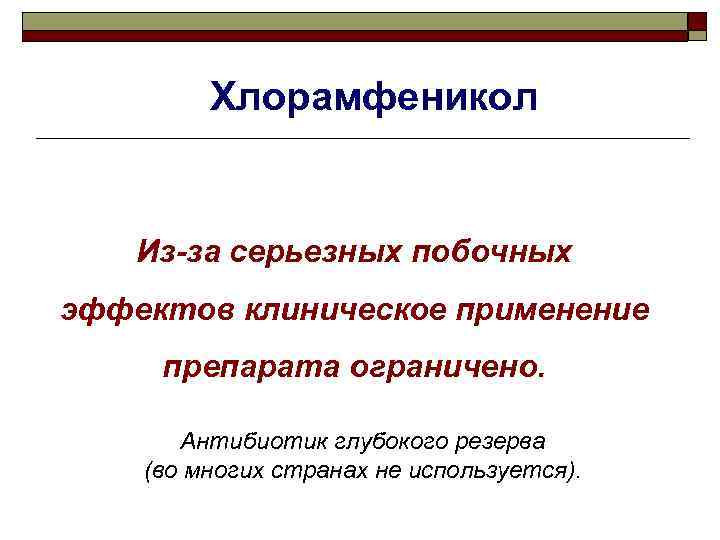 Хлорамфеникол

Из-за серьезных побочных эффектов клиническое применение препарата ограничено.

Антибиотик глубокого резерва
(во многих странах не используется).